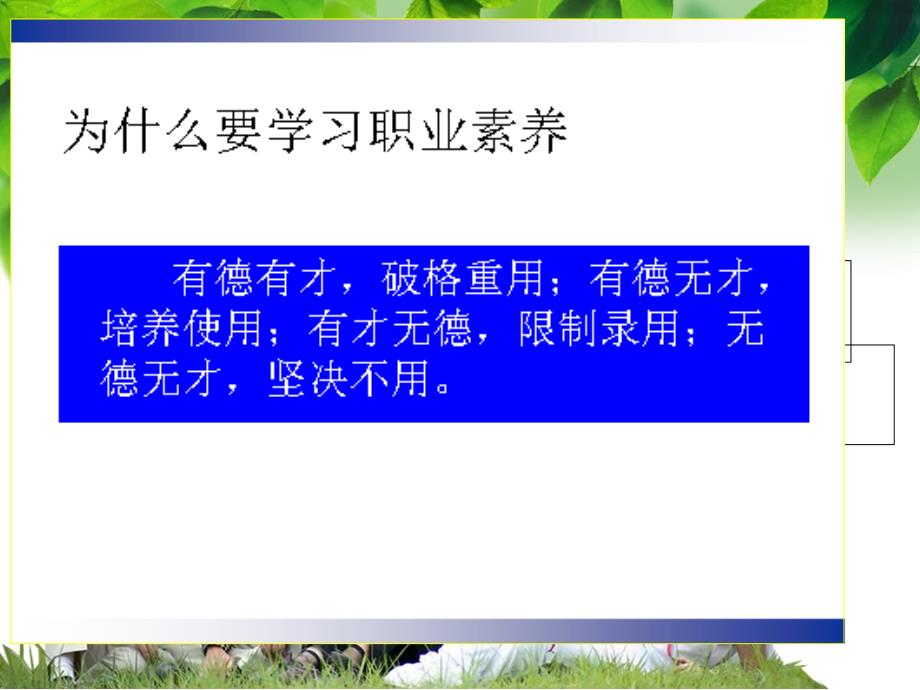 为什么要学习职业素养

有德有才，破格重用；有德无才，培养使用；有才无德，限制录用；无德无才，坚决不用。